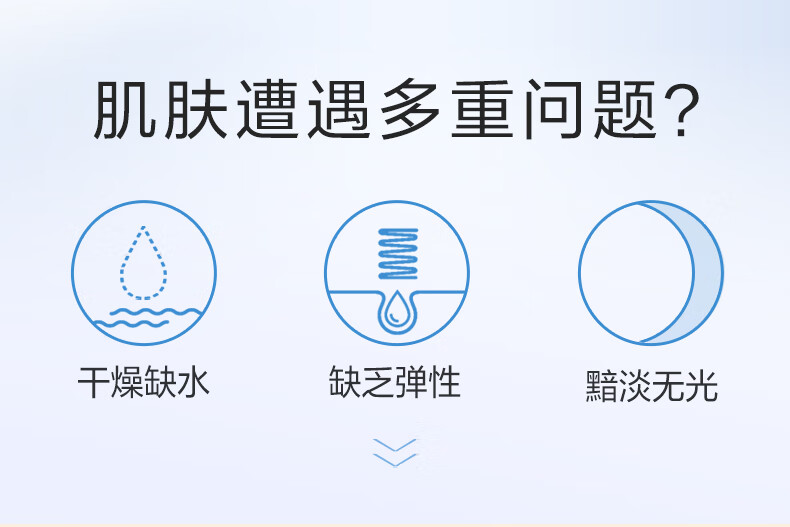 肌肤遭遇多重问题?

干燥缺水

缺乏弹性

黯淡无光